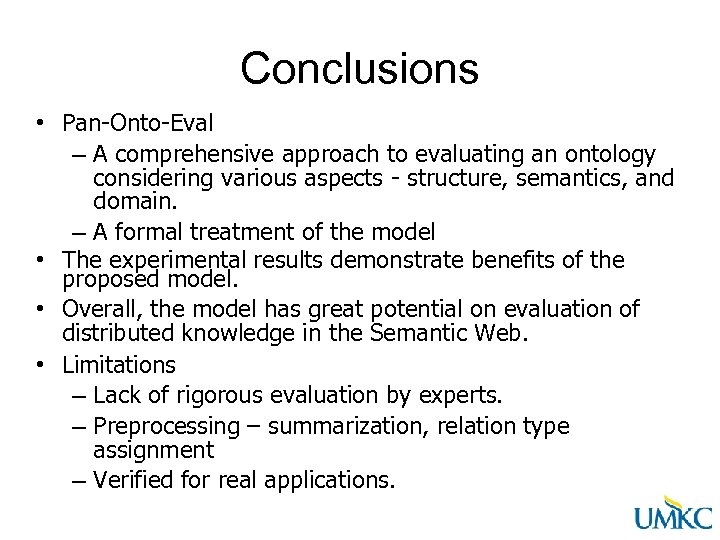 Conclusions

• Pan-Onto-Eval
– A comprehensive approach to evaluating an ontology considering various aspects - structure, semantics, and domain.
– A formal treatment of the model
• The experimental results demonstrate benefits of the proposed model.
• Overall, the model has great potential on evaluation of distributed knowledge in the Semantic Web.
• Limitations
– Lack of rigorous evaluation by experts.
– Preprocessing – summarization, relation type assignment
– Verified for real applications.

UMKC